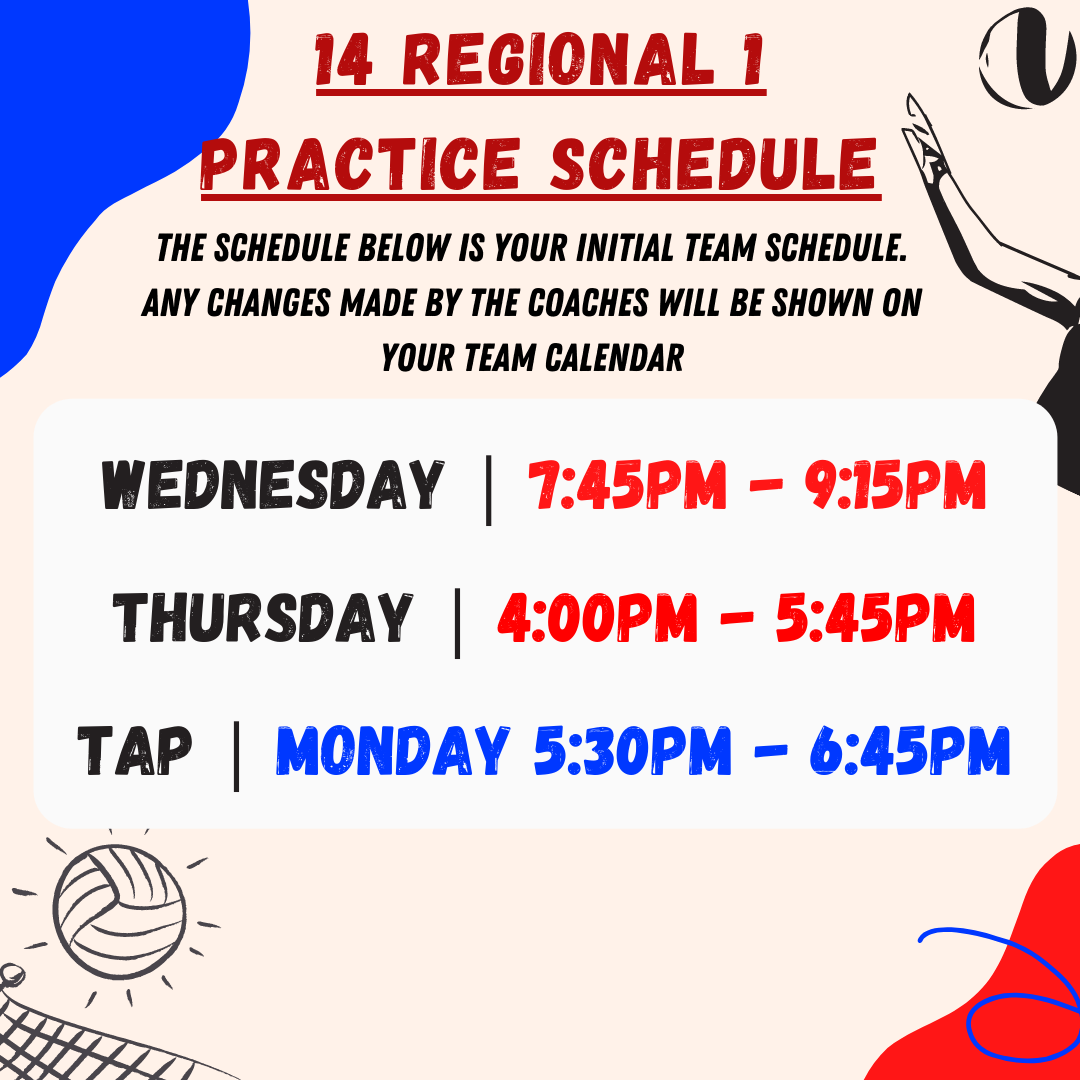 14 REGIONAL 1
PRACTICE SCHEDULE

THE SCHEDULE BELOW IS YOUR INITIAL TEAM SCHEDULE. ANY CHANGES MADE BY THE COACHES WILL BE SHOWN ON YOUR TEAM CALENDAR

WEDNESDAY | 7:45PM - 9:15PM

THURSDAY | 4:00PM - 5:45PM

TAP | MONDAY 5:30PM - 6:45PM